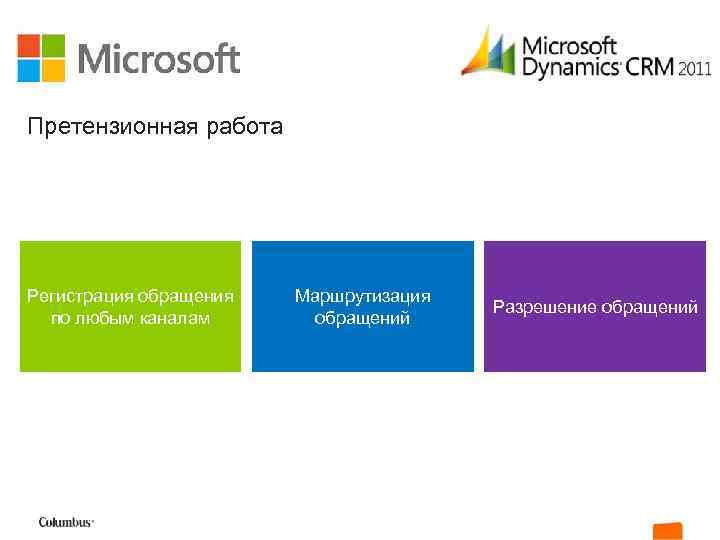 Microsoft

Microsoft Dynamics CRM 2011

Претензионная работа

Регистрация обращения по любым каналам

Маршрутизация обращений

Разрешение обращений

Columbus